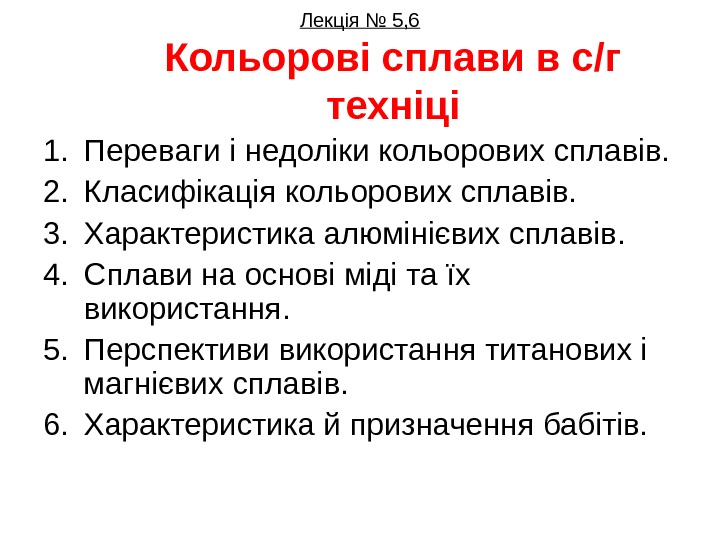 Лекція № 5,6

Кольорові сплави в с/г техніці

1. Переваги і недоліки кольорових сплавів.
2. Класифікація кольорових сплавів.
3. Характеристика алюмінієвих сплавів.
4. Сплави на основі міді та їх використання.
5. Перспективи використання титанових і магнієвих сплавів.
6. Характеристика й призначення бабітів.